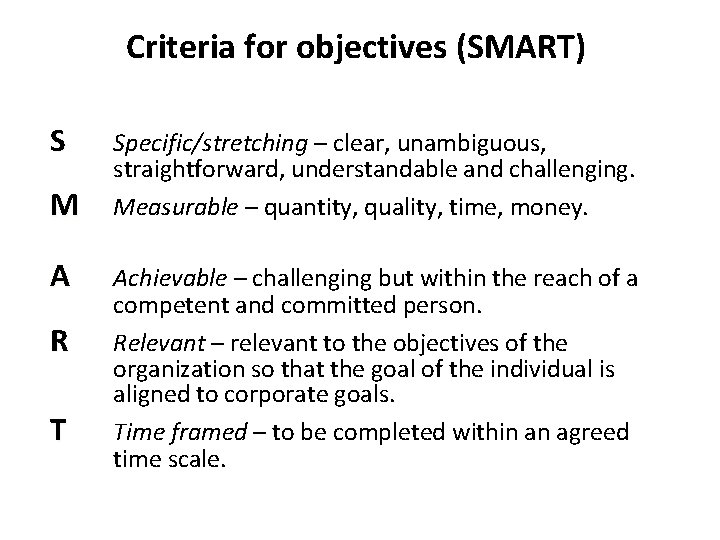 Criteria for objectives (SMART)

S Specific/stretching – clear, unambiguous, straightforward, understandable and challenging.

M Measurable – quantity, quality, time, money.

A Achievable – challenging but within the reach of a competent and committed person.

R Relevant – relevant to the objectives of the organization so that the goal of the individual is aligned to corporate goals.

T Time framed – to be completed within an agreed time scale.